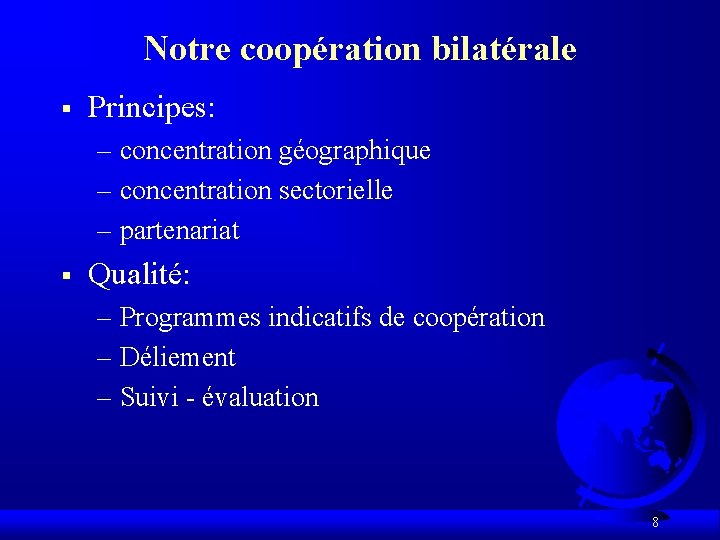 Notre coopération bilatérale

▪ Principes:
– concentration géographique
– concentration sectorielle
– partenariat

▪ Qualité:
– Programmes indicatifs de coopération
– Déliement
– Suivi - évaluation

8